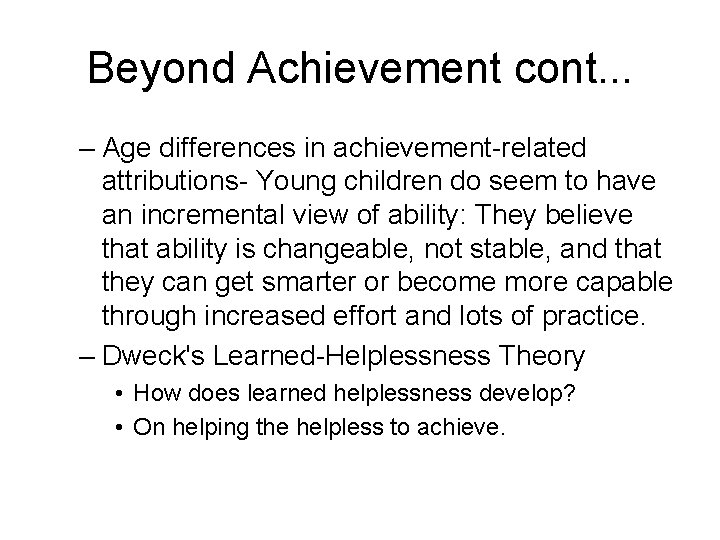 Beyond Achievement cont...

– Age differences in achievement-related attributions- Young children do seem to have an incremental view of ability: They believe that ability is changeable, not stable, and that they can get smarter or become more capable through increased effort and lots of practice.

– Dweck's Learned-Helplessness Theory

• How does learned helplessness develop?

• On helping the helpless to achieve.